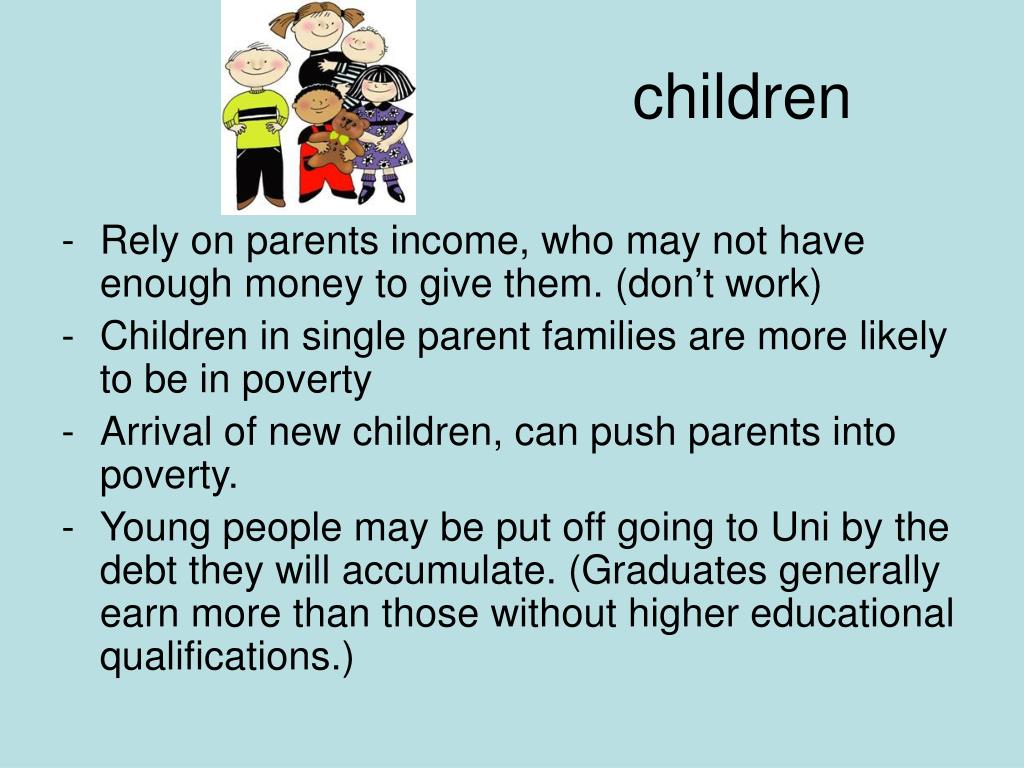 children

- Rely on parents income, who may not have enough money to give them. (don’t work)
- Children in single parent families are more likely to be in poverty
- Arrival of new children, can push parents into poverty.
- Young people may be put off going to Uni by the debt they will accumulate. (Graduates generally earn more than those without higher educational qualifications.)